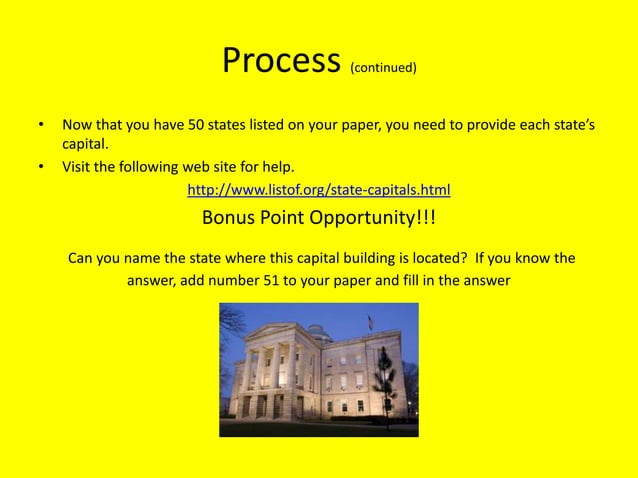 Process (continued)

• Now that you have 50 states listed on your paper, you need to provide each state's capital.
• Visit the following web site for help.

http://www.listof.org/state-capitals.html

Bonus Point Opportunity!!!

Can you name the state where this capital building is located? If you know the answer, add number 51 to your paper and fill in the answer